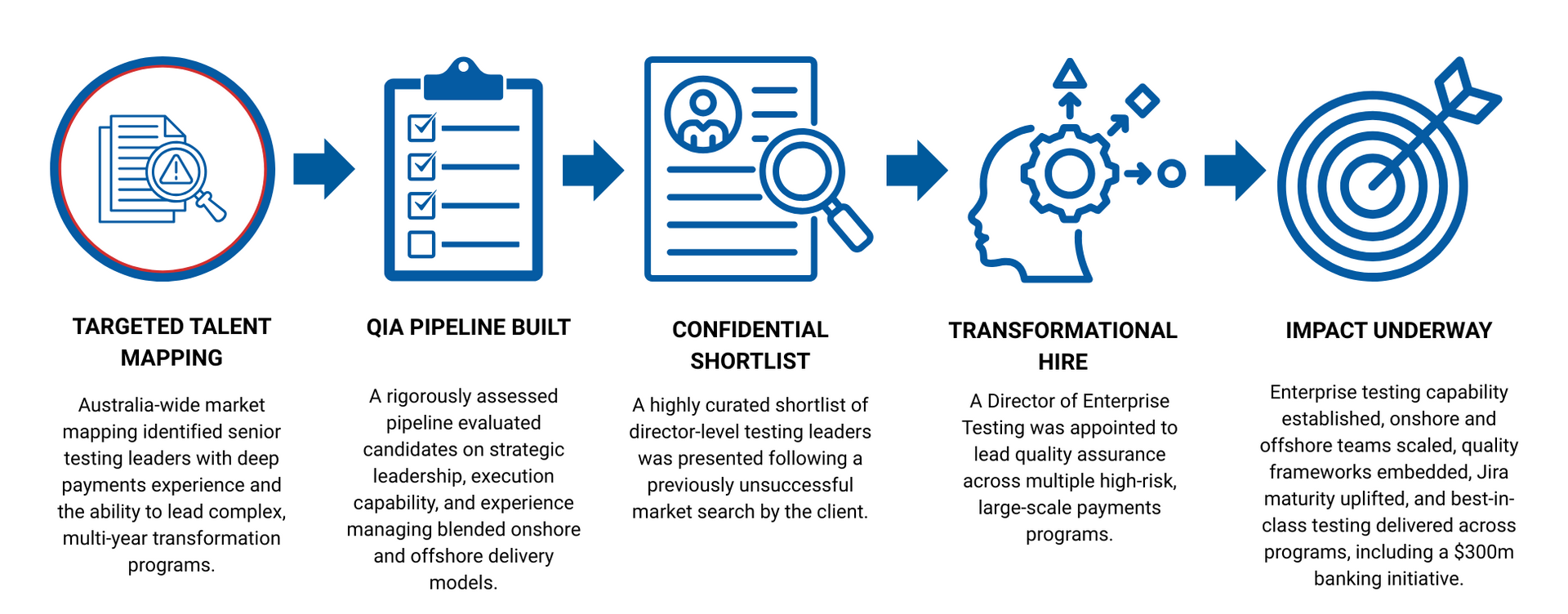 TARGETED TALENT MAPPING

Australia-wide market mapping identified senior testing leaders with deep payments experience and the ability to lead complex, multi-year transformation programs.

QIA PIPELINE BUILT

A rigorously assessed pipeline evaluated candidates on strategic leadership, execution capability, and experience managing blended onshore and offshore delivery models.

CONFIDENTIAL SHORTLIST

A highly curated shortlist of director-level testing leaders was presented following a previously unsuccessful market search by the client.

TRANSFORMATIONAL HIRE

A Director of Enterprise Testing was appointed to lead quality assurance across multiple high-risk, large-scale payments programs.

IMPACT UNDERWAY

Enterprise testing capability established, onshore and offshore teams scaled, quality frameworks embedded, Jira maturity uplifted, and best-in-class testing delivered across programs, including a \$300m banking initiative.